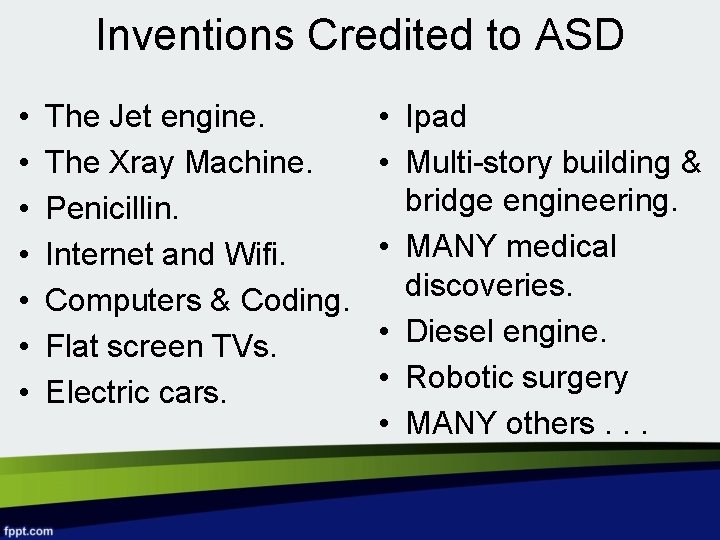 Inventions Credited to ASD

• The Jet engine.
• The Xray Machine.
• Penicillin.
• Internet and Wifi.
• Computers & Coding.
• Flat screen TVs.
• Electric cars.

• Ipad
• Multi-story building & bridge engineering.
• MANY medical discoveries.
• Diesel engine.
• Robotic surgery
• MANY others . . .

fppt.com